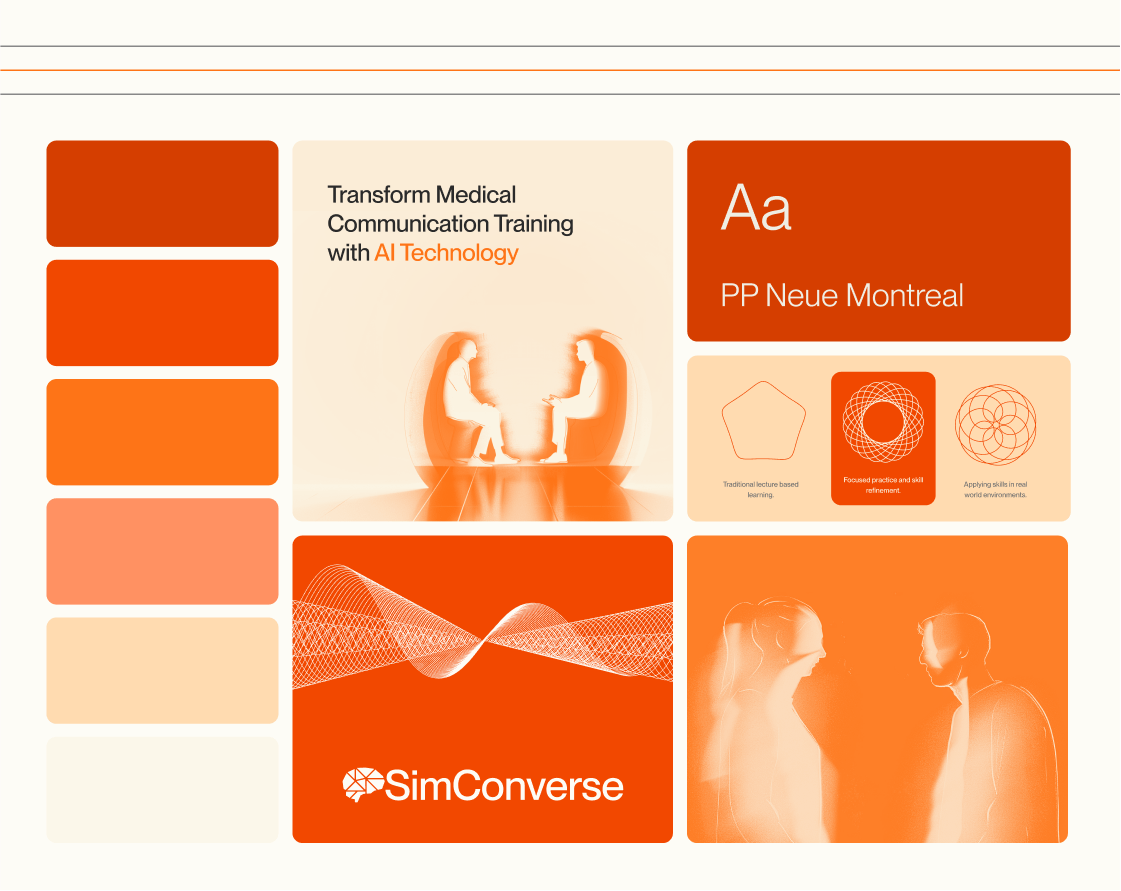 Transform Medical Communication Training with AI Technology

Aa

PP Neue Montreal

Traditional lecture based learning.

Focused practice and skill refinement.

Applying skills in real world environments.

SimConverse